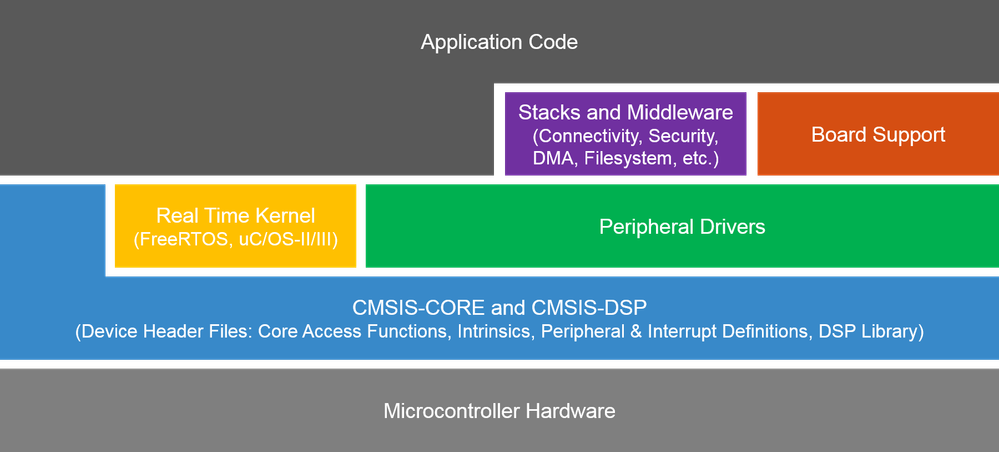 Application Code

Stacks and Middleware
(Connectivity, Security, DMA, Filesystem, etc.)

Board Support

Real Time Kernel
(FreeRTOS, uC/OS-II/III)

Peripheral Drivers

CMSIS-CORE and CMSIS-DSP
(Device Header Files: Core Access Functions, Intrinsics, Peripheral & Interrupt Definitions, DSP Library)

Microcontroller Hardware